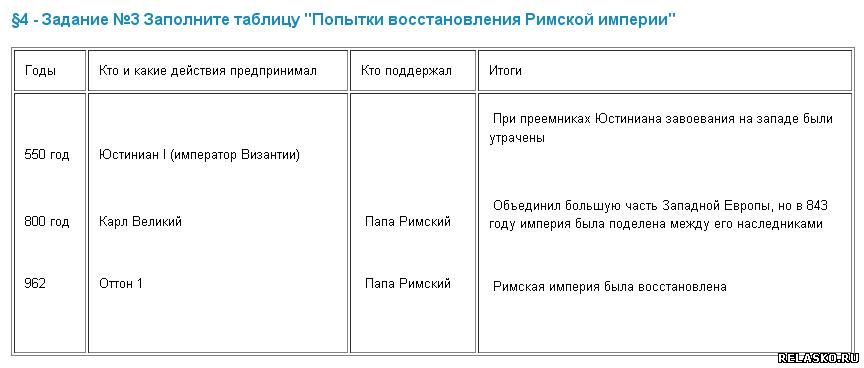 §4 - Задание №3 Заполните таблицу "Попытки восстановления Римской империи"

| Годы | Кто и какие действия предпринимал | Кто поддержал | Итоги |
|---|---|---|---|
| 550 год | Юстиниан I (император Византии) | | При преемниках Юстиниана завоевания на западе были утрачены |
| 800 год | Карл Великий | Папа Римский | Объединил большую часть Западной Европы, но в 843 году империя была поделена между его наследниками |
| 962 | Оттон 1 | Папа Римский | Римская империя была восстановлена |

RELASKO.RU